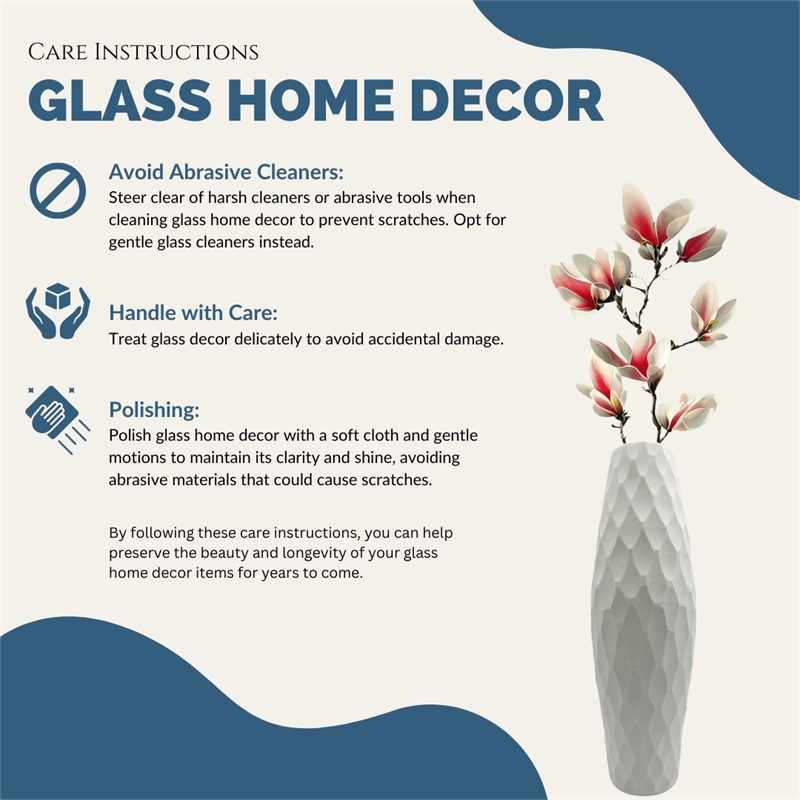 Care Instructions
GLASS HOME DECOR

Avoid Abrasive Cleaners:
Steer clear of harsh cleaners or abrasive tools when cleaning glass home decor to prevent scratches. Opt for gentle glass cleaners instead.

Handle with Care:
Treat glass decor delicately to avoid accidental damage.

Polishing:
Polish glass home decor with a soft cloth and gentle motions to maintain its clarity and shine, avoiding abrasive materials that could cause scratches.

By following these care instructions, you can help preserve the beauty and longevity of your glass home decor items for years to come.